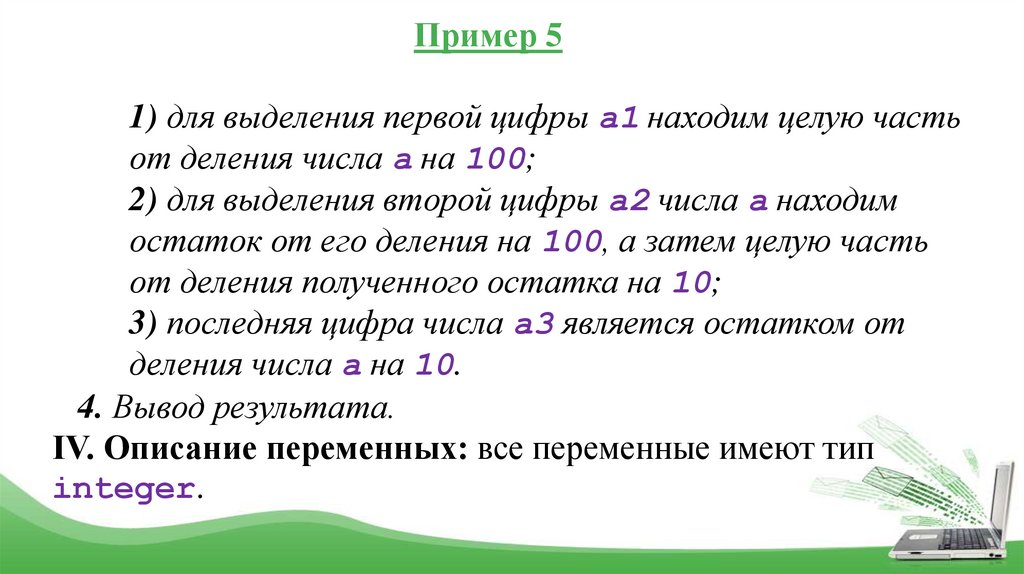 Пример 5

1) для выделения первой цифры a1 находим целую часть от деления числа a на 100;
2) для выделения второй цифры a2 числа a находим остаток от его деления на 100, а затем целую часть от деления полученного остатка на 10;
3) последняя цифра числа a3 является остатком от деления числа a на 10.

4. Вывод результата.

IV. Описание переменных: все переменные имеют тип integer.